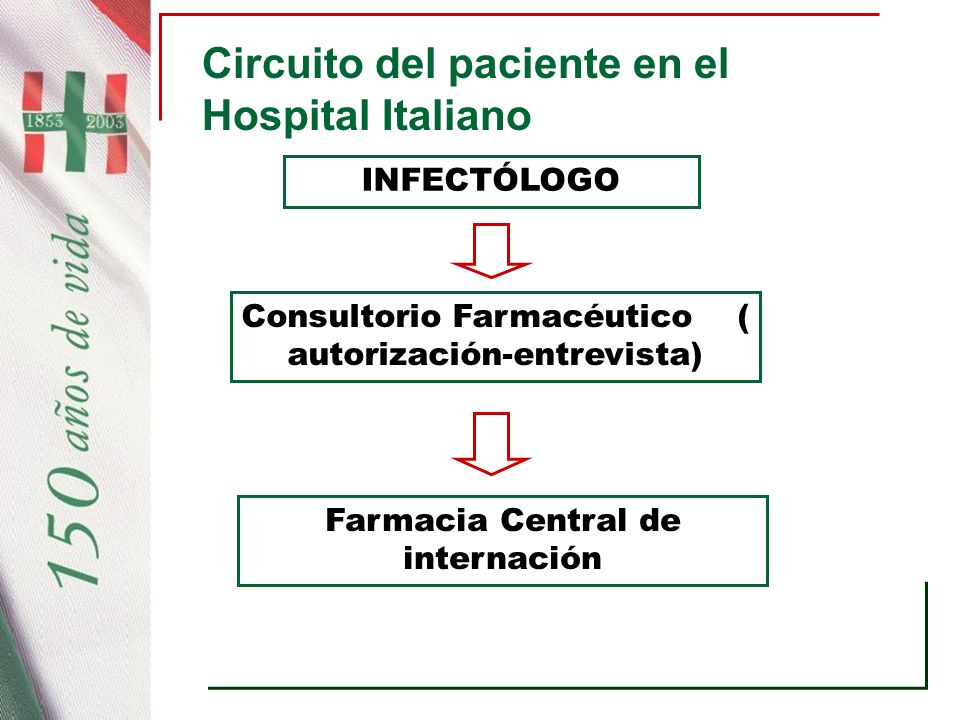 1853 2003

150 años de vida

Circuito del paciente en el Hospital Italiano

INFECTÓLOGO

Consultorio Farmacéutico ( autorización-entrevista)

Farmacia Central de internación